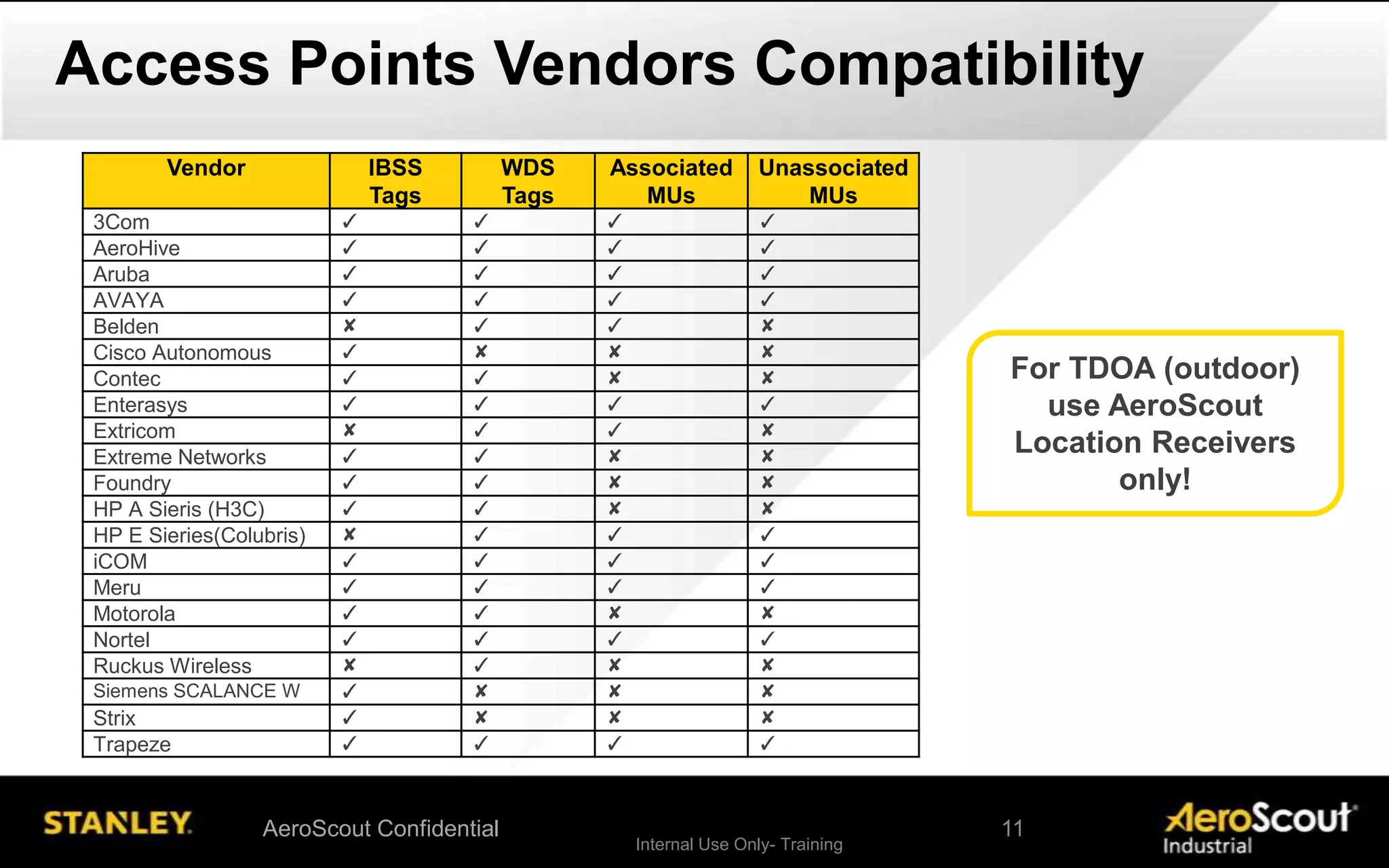 Access Points Vendors Compatibility

| Vendor | IBSS Tags | WDS Tags | Associated MUs | Unassociated MUs |
|---|---|---|---|---|
| 3Com | ✓ | ✓ | ✓ | ✓ |
| AeroHive | ✓ | ✓ | ✓ | ✓ |
| Aruba | ✓ | ✓ | ✓ | ✓ |
| AVAYA | ✓ | ✓ | ✓ | ✓ |
| Belden | ✘ | ✓ | ✓ | ✘ |
| Cisco Autonomous | ✓ | ✘ | ✘ | ✘ |
| Contec | ✓ | ✓ | ✘ | ✘ |
| Enterasys | ✓ | ✓ | ✓ | ✓ |
| Extricom | ✘ | ✓ | ✓ | ✘ |
| Extreme Networks | ✓ | ✓ | ✘ | ✘ |
| Foundry | ✓ | ✓ | ✘ | ✘ |
| HP A Sieris (H3C) | ✓ | ✓ | ✘ | ✘ |
| HP E Sieries(Colubris) | ✘ | ✓ | ✓ | ✓ |
| iCOM | ✓ | ✓ | ✓ | ✓ |
| Meru | ✓ | ✓ | ✓ | ✓ |
| Motorola | ✓ | ✓ | ✘ | ✘ |
| Nortel | ✓ | ✓ | ✓ | ✓ |
| Ruckus Wireless | ✘ | ✓ | ✘ | ✘ |
| Siemens SCALANCE W | ✓ | ✘ | ✘ | ✘ |
| Strix | ✓ | ✘ | ✘ | ✘ |
| Trapeze | ✓ | ✓ | ✓ | ✓ |

For TDOA (outdoor) use AeroScout Location Receivers only!

STANLEY

AeroScout Confidential

Internal Use Only- Training

11

AeroScout Industrial